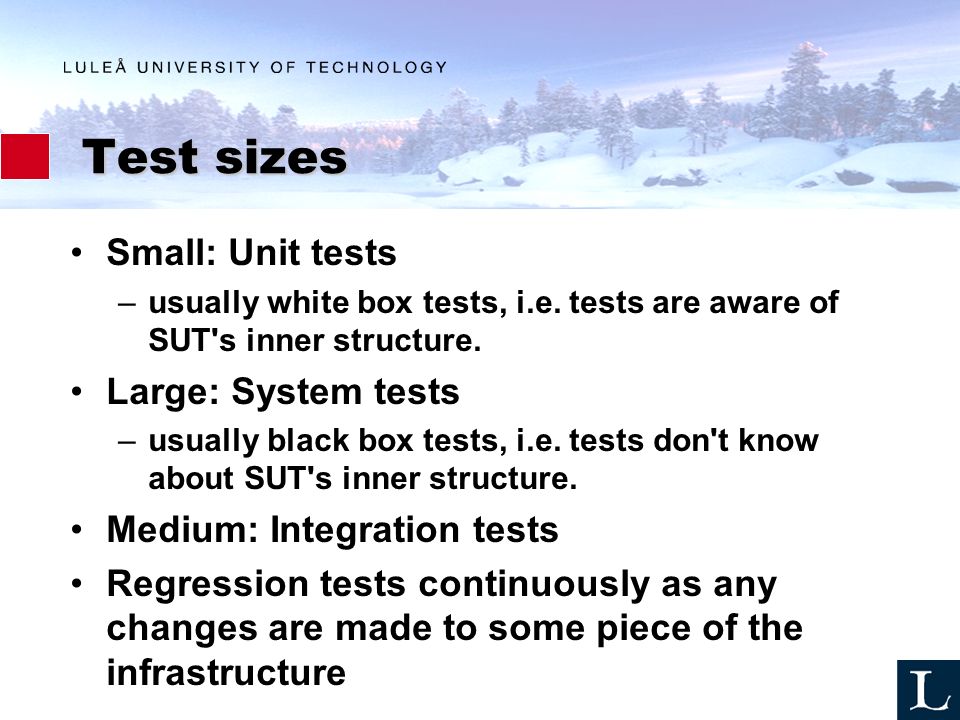 LULEÅ UNIVERSITY OF TECHNOLOGY

Test sizes

• Small: Unit tests
– usually white box tests, i.e. tests are aware of SUT's inner structure.
• Large: System tests
– usually black box tests, i.e. tests don't know about SUT's inner structure.
• Medium: Integration tests
• Regression tests continuously as any changes are made to some piece of the infrastructure

L